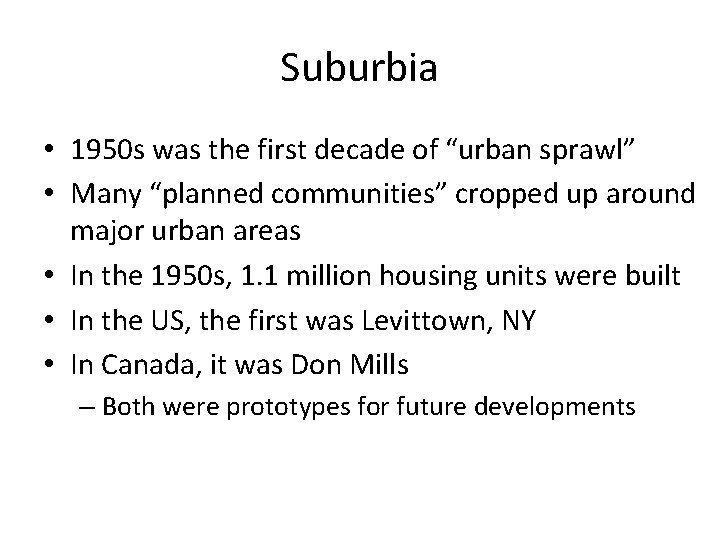 Suburbia

• 1950s was the first decade of “urban sprawl”
• Many “planned communities” cropped up around major urban areas
• In the 1950s, 1.1 million housing units were built
• In the US, the first was Levittown, NY
• In Canada, it was Don Mills
– Both were prototypes for future developments